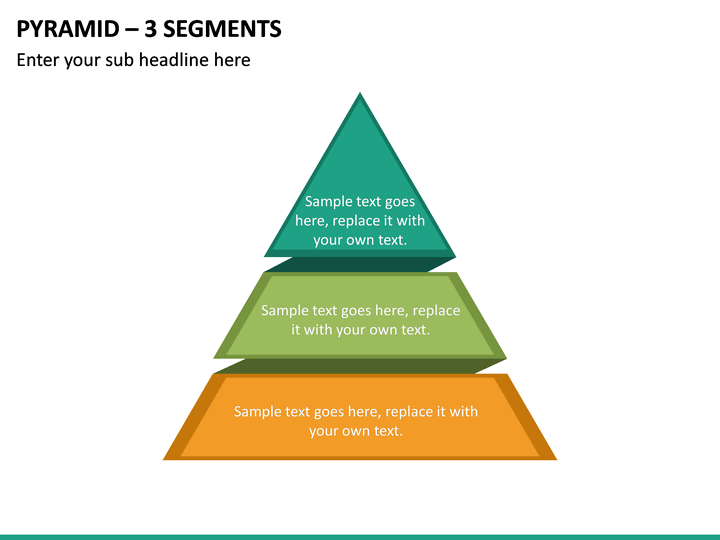 PYRAMID – 3 SEGMENTS

Enter your sub headline here

Sample text goes here, replace it with your own text.

Sample text goes here, replace it with your own text.

Sample text goes here, replace it with your own text.